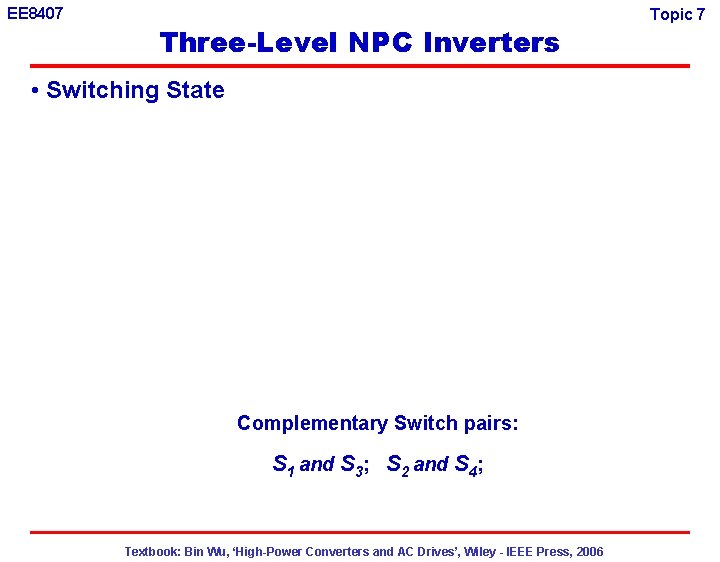 EE8407

Topic 7

Three-Level NPC Inverters

• Switching State

Complementary Switch pairs:

$S_1$ and $S_3$;   $S_2$ and $S_4$;

Textbook: Bin Wu, 'High-Power Converters and AC Drives', Wiley - IEEE Press, 2006